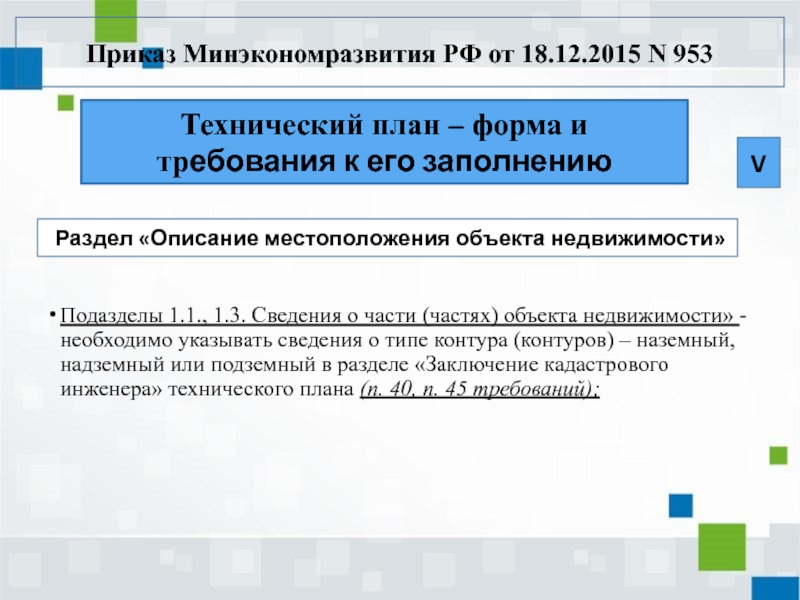 Приказ Минэкономразвития РФ от 18.12.2015 N 953

Технический план – форма и требования к его заполнению

V

Раздел «Описание местоположения объекта недвижимости»

• Подазделы 1.1., 1.3. Сведения о части (частях) объекта недвижимости» - необходимо указывать сведения о типе контура (контуров) – наземный, надземный или подземный в разделе «Заключение кадастрового инженера» технического плана (п. 40, п. 45 требований);